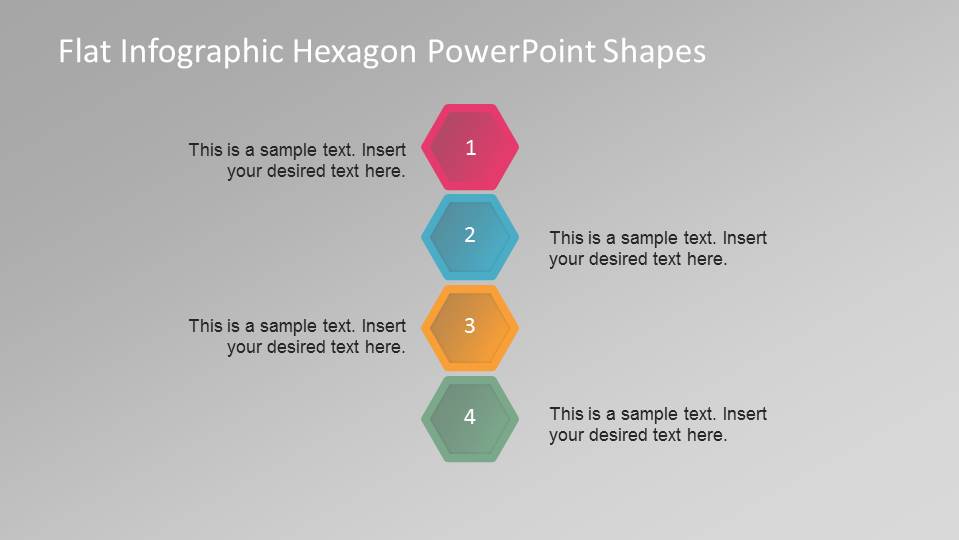 Flat Infographic Hexagon PowerPoint Shapes

This is a sample text. Insert your desired text here.

1

2

This is a sample text. Insert your desired text here.

This is a sample text. Insert your desired text here.

3

4

This is a sample text. Insert your desired text here.